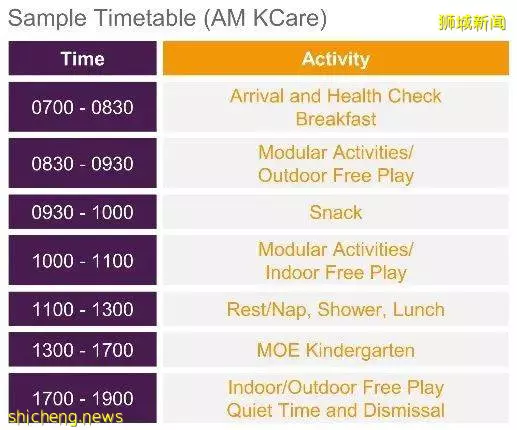 Sample Timetable (AM KCare)

狮城新闻

| Time | Activity |
|---|---|
| 0700 - 0830 | Arrival and Health Check Breakfast |
| 0830 - 0930 | Modular Activities/ Outdoor Free Play |
| 0930 - 1000 | Snack |
| 1000 - 1100 | Modular Activities/ Indoor Free Play |
| 1100 - 1300 | Rest/Nap, Shower, Lunch |
| 1300 - 1700 | MOE Kindergarten |
| 1700 - 1900 | Indoor/Outdoor Free Play Quiet Time and Dismissal |

shicheng.news